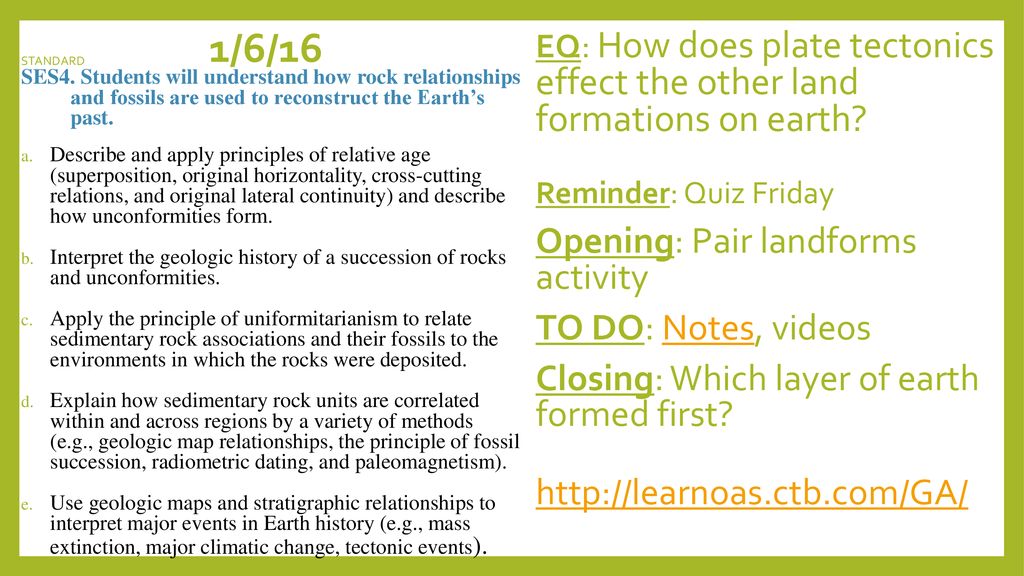 STANDARD 1/6/16

SES4. Students will understand how rock relationships and fossils are used to reconstruct the Earth's past.

a. Describe and apply principles of relative age (superposition, original horizontality, cross-cutting relations, and original lateral continuity) and describe how unconformities form.

b. Interpret the geologic history of a succession of rocks and unconformities.

c. Apply the principle of uniformitarianism to relate sedimentary rock associations and their fossils to the environments in which the rocks were deposited.

d. Explain how sedimentary rock units are correlated within and across regions by a variety of methods (e.g., geologic map relationships, the principle of fossil succession, radiometric dating, and paleomagnetism).

e. Use geologic maps and stratigraphic relationships to interpret major events in Earth history (e.g., mass extinction, major climatic change, tectonic events).

EQ: How does plate tectonics effect the other land formations on earth?

Reminder: Quiz Friday

Opening: Pair landforms activity

TO DO: Notes, videos

Closing: Which layer of earth formed first?

http://learnoas.ctb.com/GA/